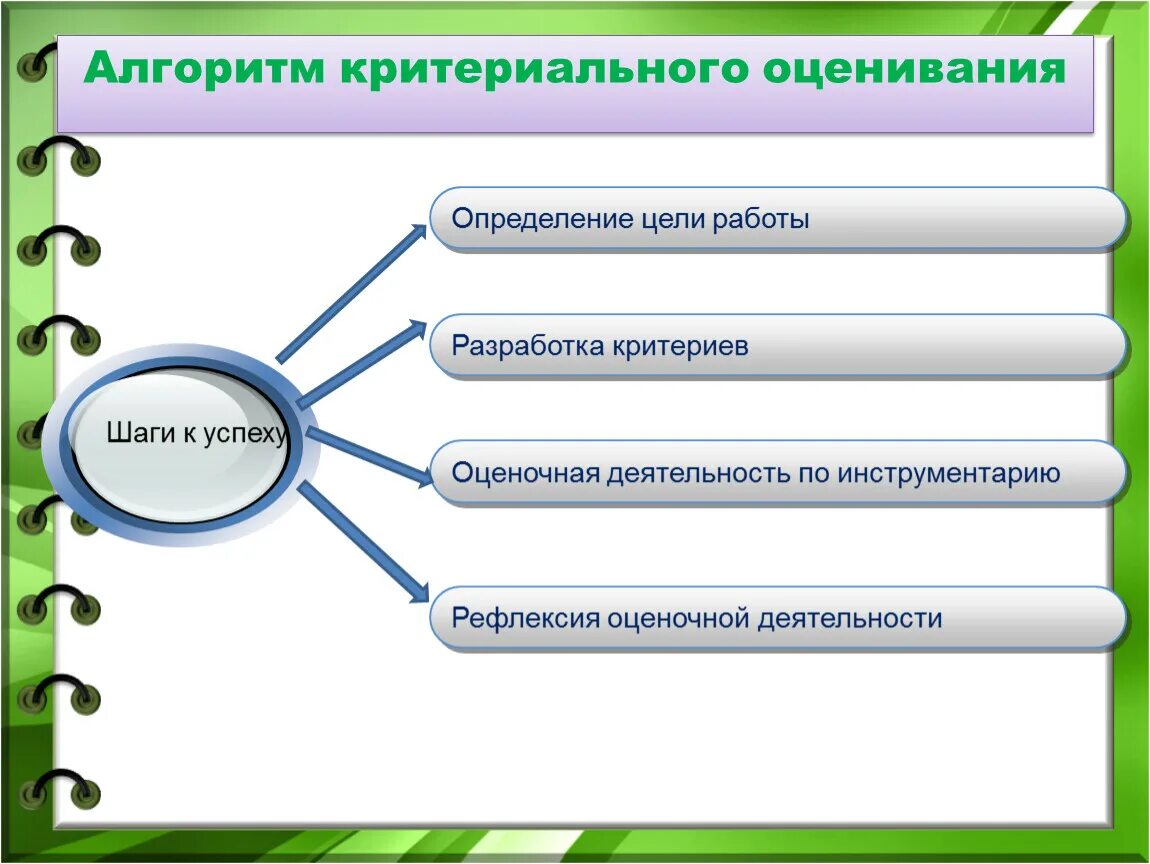 Алгоритм критериального оценивания

Шаги к успеху

Определение цели работы

Разработка критериев

Оценочная деятельность по инструментарию

Рефлексия оценочной деятельности